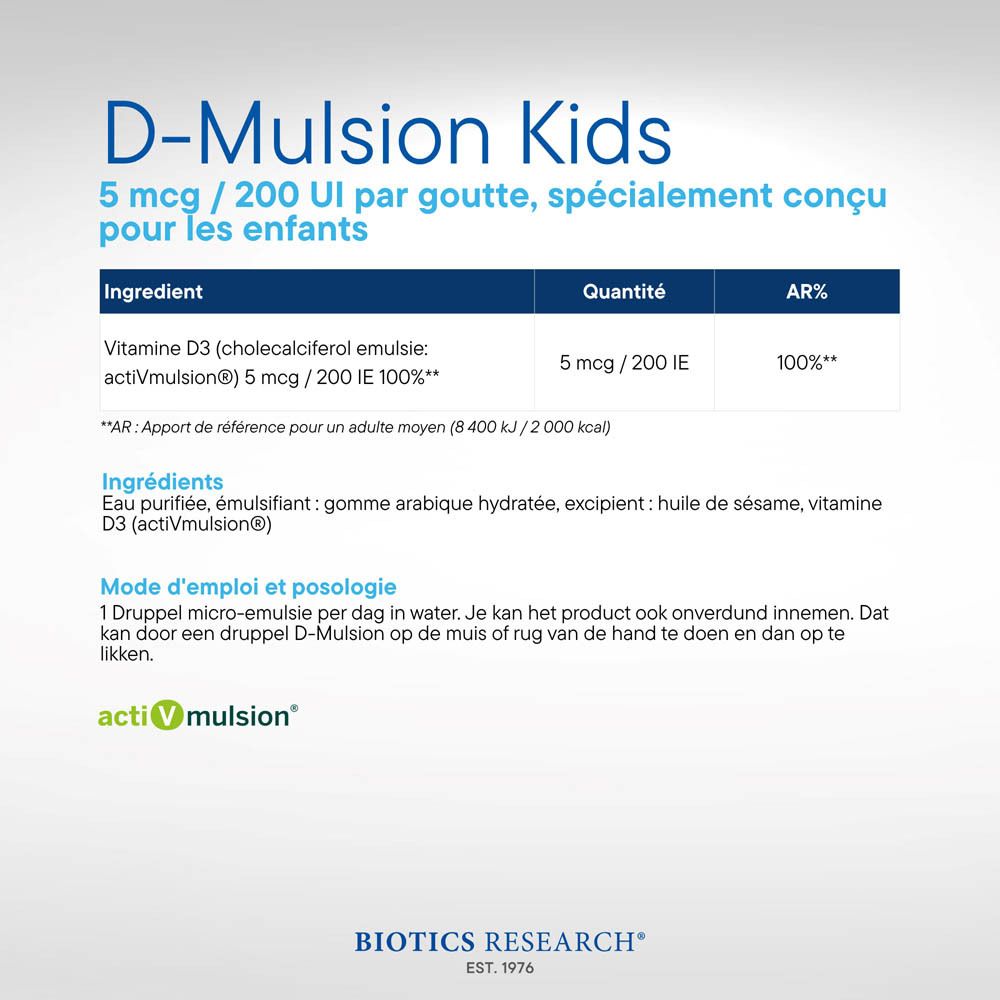 D-Mulsion Kids

5 mcg / 200 UI par goutte, spécialement conçu pour les enfants

| Ingredient | Quantité | AR% |
|---|---|---|
| Vitamine D3 (cholecalciferol emulsie: actiVmulsion®) 5 mcg / 200 IE 100%** | 5 mcg / 200 IE | 100%** |

**AR : Apport de référence pour un adulte moyen (8 400 kJ / 2 000 kcal)

Ingrédients
Eau purifiée, émulsifiant : gomme arabique hydratée, excipient : huile de sésame, vitamine D3 (actiVmulsion®)

Mode d'emploi et posologie
1 Druppel micro-emulsie per dag in water. Je kan het product ook onverdund innemen. Dat kan door een druppel D-Mulsion op de muis of rug van de hand te doen en dan op te likken.

actiVmulsion®

BIOTICS RESEARCH®
EST. 1976